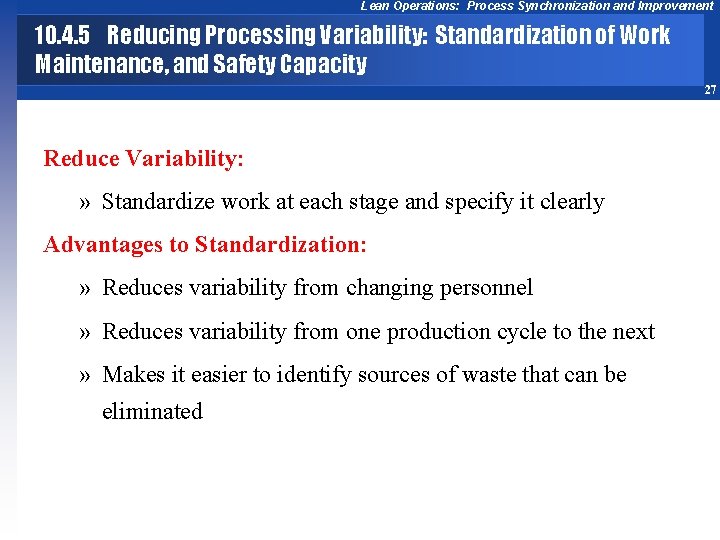 Lean Operations: Process Synchronization and Improvement

10.4.5 Reducing Processing Variability: Standardization of Work Maintenance, and Safety Capacity

27

Reduce Variability:

» Standardize work at each stage and specify it clearly

Advantages to Standardization:

» Reduces variability from changing personnel

» Reduces variability from one production cycle to the next

» Makes it easier to identify sources of waste that can be eliminated